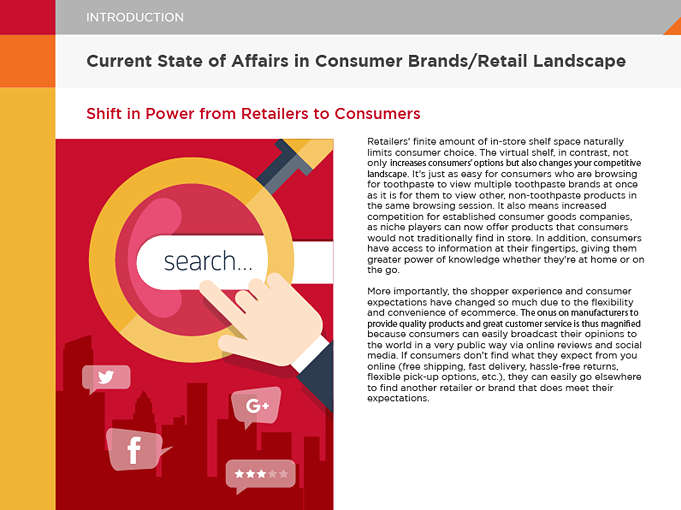 INTRODUCTION

Current State of Affairs in Consumer Brands/Retail Landscape

Shift in Power from Retailers to Consumers

search...

G+

f

Retailers' finite amount of in-store shelf space naturally limits consumer choice. The virtual shelf, in contrast, not only increases consumers' options but also changes your competitive landscape. It's just as easy for consumers who are browsing for toothpaste to view multiple toothpaste brands at once as it is for them to view other, non-toothpaste products in the same browsing session. It also means increased competition for established consumer goods companies, as niche players can now offer products that consumers would not traditionally find in store. In addition, consumers have access to information at their fingertips, giving them greater power of knowledge whether they're at home or on the go.

More importantly, the shopper experience and consumer expectations have changed so much due to the flexibility and convenience of ecommerce. The onus on manufacturers to provide quality products and great customer service is thus magnified because consumers can easily broadcast their opinions to the world in a very public way via online reviews and social media. If consumers don't find what they expect from you online (free shipping, fast delivery, hassle-free returns, flexible pick-up options, etc.), they can easily go elsewhere to find another retailer or brand that does meet their expectations.